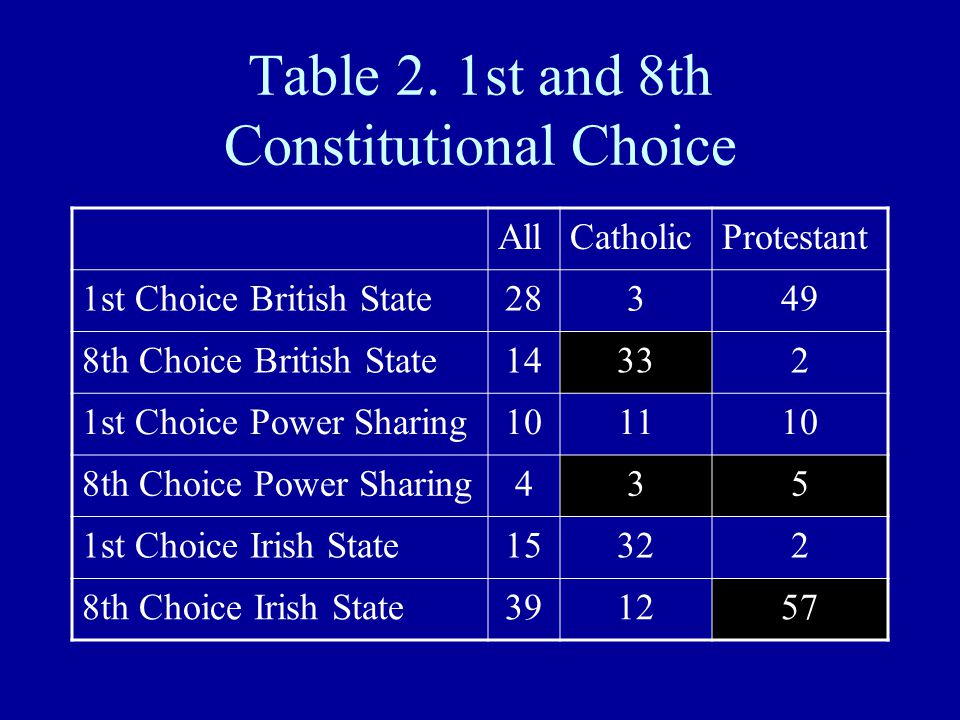 Table 2. 1st and 8th Constitutional Choice

| | All | Catholic | Protestant |
|---|---|---|---|
| 1st Choice British State | 28 | 3 | 49 |
| 8th Choice British State | 14 | 33 | 2 |
| 1st Choice Power Sharing | 10 | 11 | 10 |
| 8th Choice Power Sharing | 4 | 3 | 5 |
| 1st Choice Irish State | 15 | 32 | 2 |
| 8th Choice Irish State | 39 | 12 | 57 |